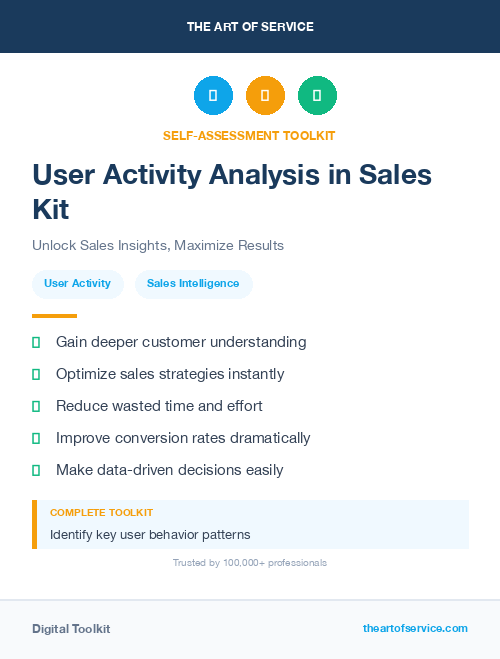 THE ART OF SERVICE

SELF-ASSESSMENT TOOLKIT

User Activity Analysis in Sales Kit

Unlock Sales Insights, Maximize Results

User Activity

Sales Intelligence

Gain deeper customer understanding

Optimize sales strategies instantly

Reduce wasted time and effort

Improve conversion rates dramatically

Make data-driven decisions easily

COMPLETE TOOLKIT

Identify key user behavior patterns

Trusted by 100,000+ professionals

Digital Toolkit

theartofservice.com